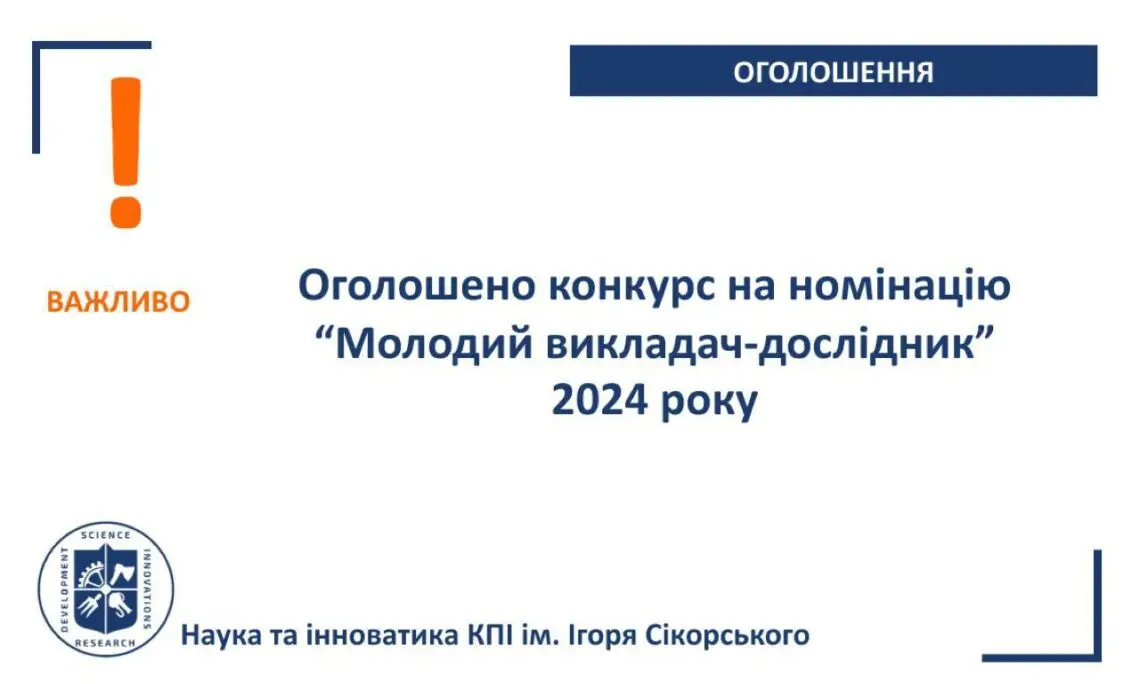 ОГОЛОШЕННЯ

!

ВАЖЛИВО

Оголошено конкурс на номінацію “Молодий викладач-дослідник” 2024 року

SCIENCE INNOVATIONS RESEARCH DEVELOPMENT

Наука та інноватика КПІ ім. Ігоря Сікорського